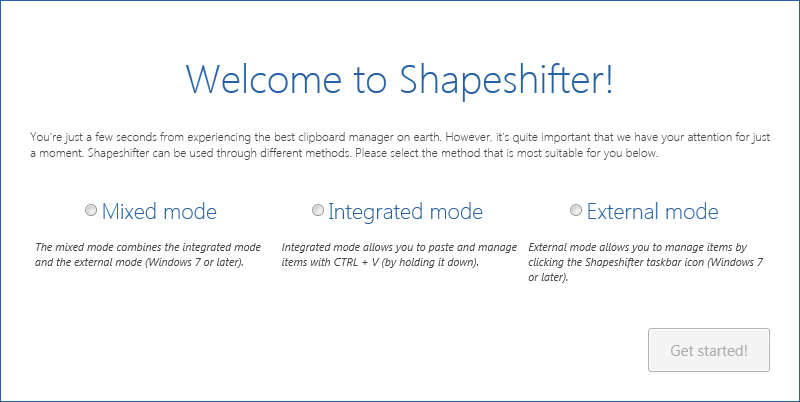 Welcome to Shapeshifter!

You're just a few seconds from experiencing the best clipboard manager on earth. However, it's quite important that we have your attention for just a moment. Shapeshifter can be used through different methods. Please select the method that is most suitable for you below.

Mixed mode

The mixed mode combines the integrated mode and the external mode (Windows 7 or later).

Integrated mode

Integrated mode allows you to paste and manage items with CTRL + V (by holding it down).

External mode

External mode allows you to manage items by clicking the Shapeshifter taskbar icon (Windows 7 or later).

Get started!